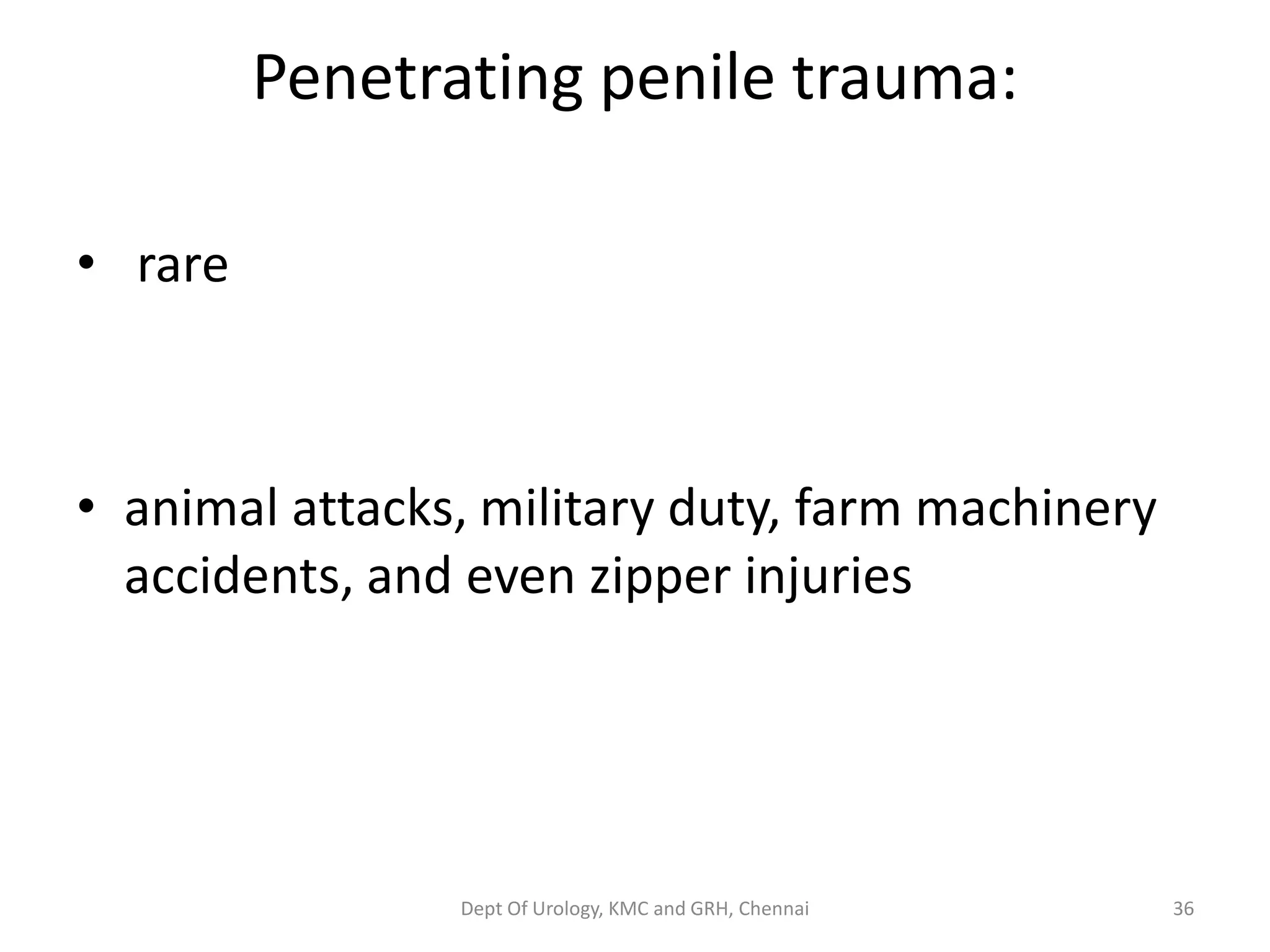 Penetrating penile trauma:

• rare

• animal attacks, military duty, farm machinery accidents, and even zipper injuries

Dept Of Urology, KMC and GRH, Chennai

36